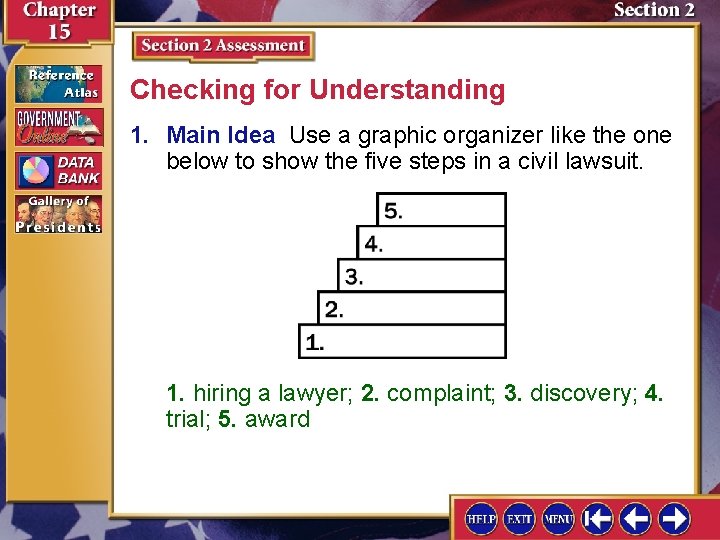 Chapter 15

Section 2

Reference Atlas

GOVERNMENT Online

DATA BANK

Gallery of Presidents

Section 2 Assessment

Checking for Understanding

1. Main Idea Use a graphic organizer like the one below to show the five steps in a civil lawsuit.

5.
4.
3.
2.
1.

1. hiring a lawyer; 2. complaint; 3. discovery; 4. trial; 5. award

HELP EXIT MENU